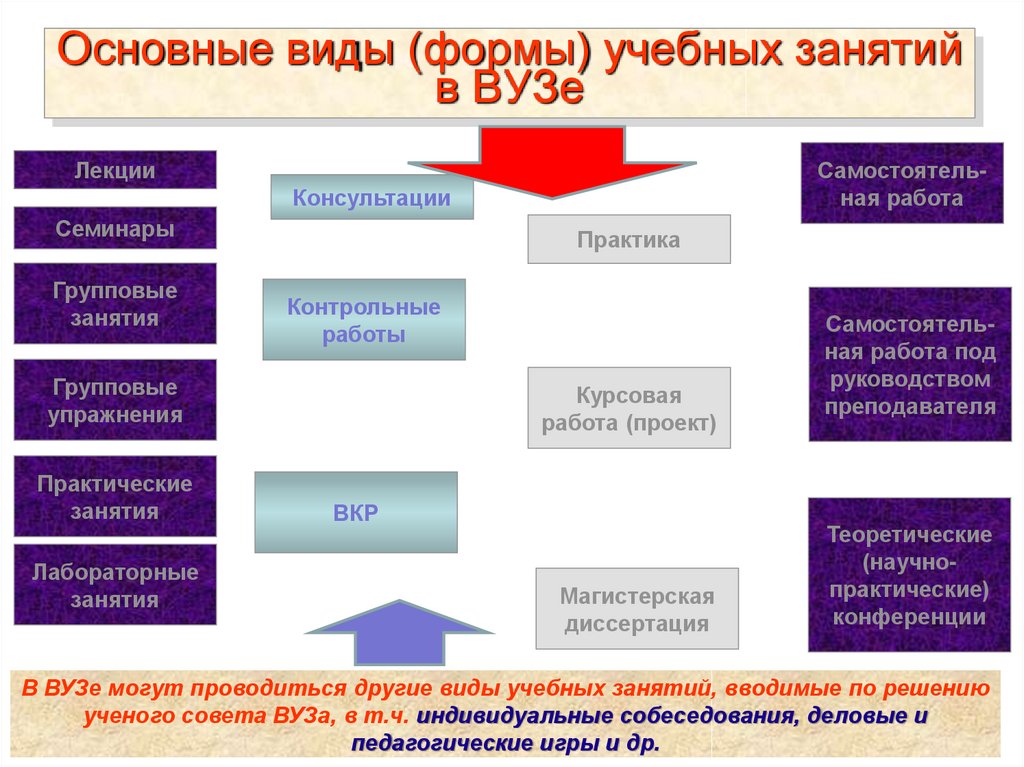 Основные виды (формы) учебных занятий в ВУЗе

Лекции

Семинары

Групповые занятия

Групповые упражнения

Практические занятия

Лабораторные занятия

Консультации

Контрольные работы

ВКР

Практика

Курсовая работа (проект)

Магистерская диссертация

Самостоятельная работа

Самостоятельная работа под руководством преподавателя

Теоретические (научно-практические) конференции

В ВУЗе могут проводиться другие виды учебных занятий, вводимые по решению ученого совета ВУЗа, в т.ч. индивидуальные собеседования, деловые и педагогические игры и др.